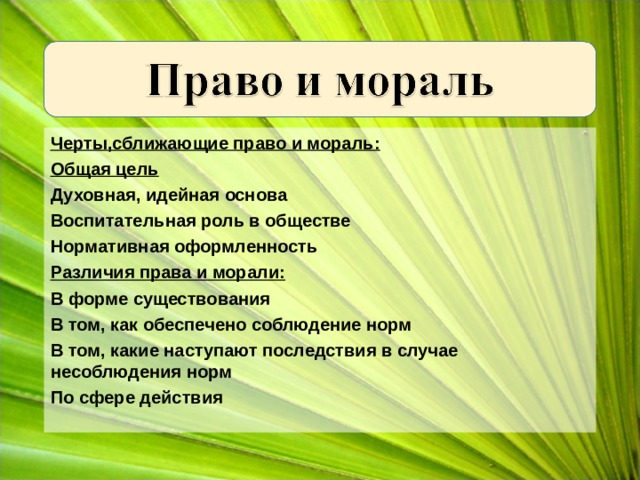 Право и мораль

Черты,сближающие право и мораль:

Общая цель

Духовная, идейная основа

Воспитательная роль в обществе

Нормативная оформленность

Различия права и морали:

В форме существования

В том, как обеспечено соблюдение норм

В том, какие наступают последствия в случае несоблюдения норм

По сфере действия